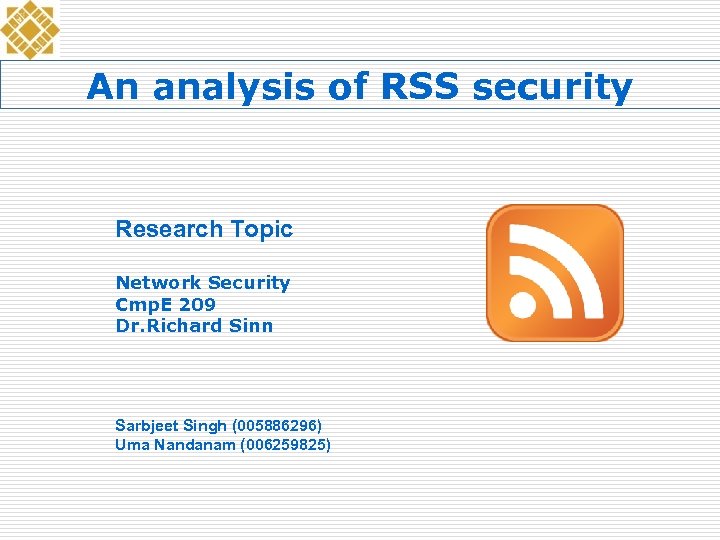 An analysis of RSS security

Research Topic

Network Security
CmpE 209
Dr.Richard Sinn

Sarbjeet Singh (005886296)
Uma Nandanam (006259825)